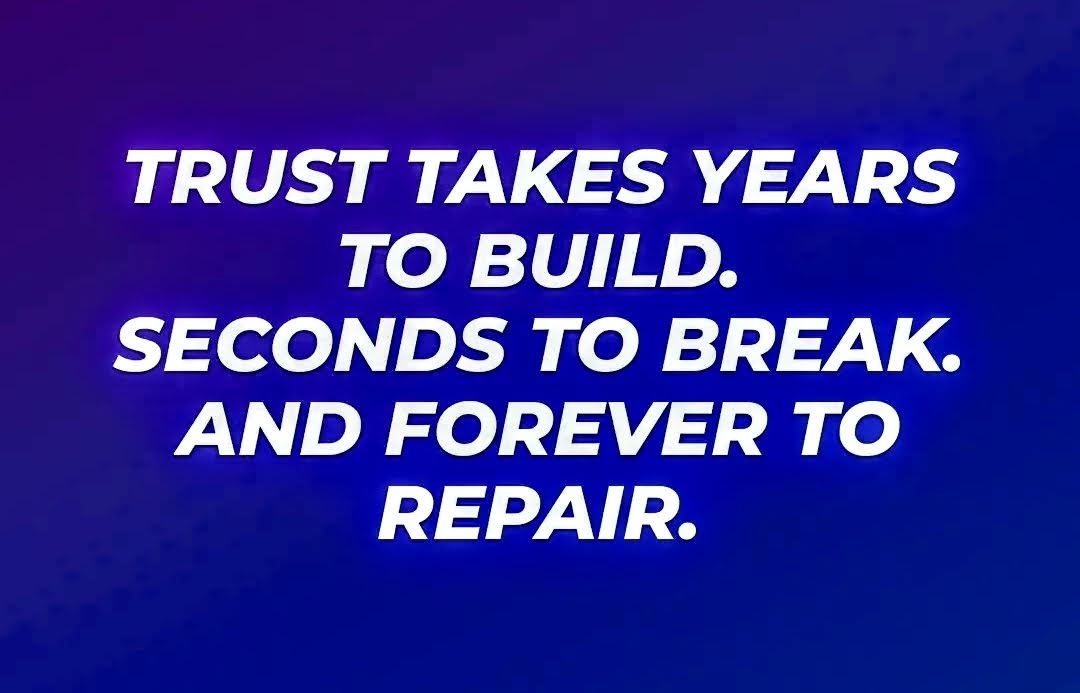 TRUST TAKES YEARS TO BUILD. SECONDS TO BREAK. AND FOREVER TO REPAIR.